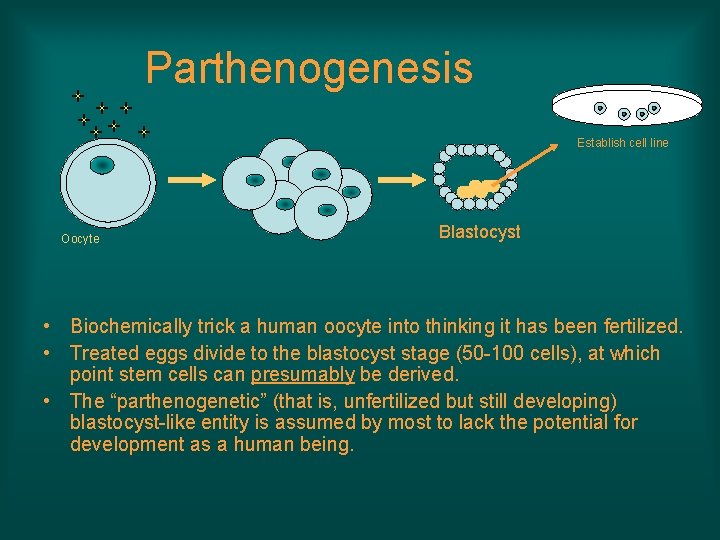 Parthenogenesis

Establish cell line

Oocyte

Blastocyst

• Biochemically trick a human oocyte into thinking it has been fertilized.
• Treated eggs divide to the blastocyst stage (50-100 cells), at which point stem cells can presumably be derived.
• The “parthenogenetic” (that is, unfertilized but still developing) blastocyst-like entity is assumed by most to lack the potential for development as a human being.